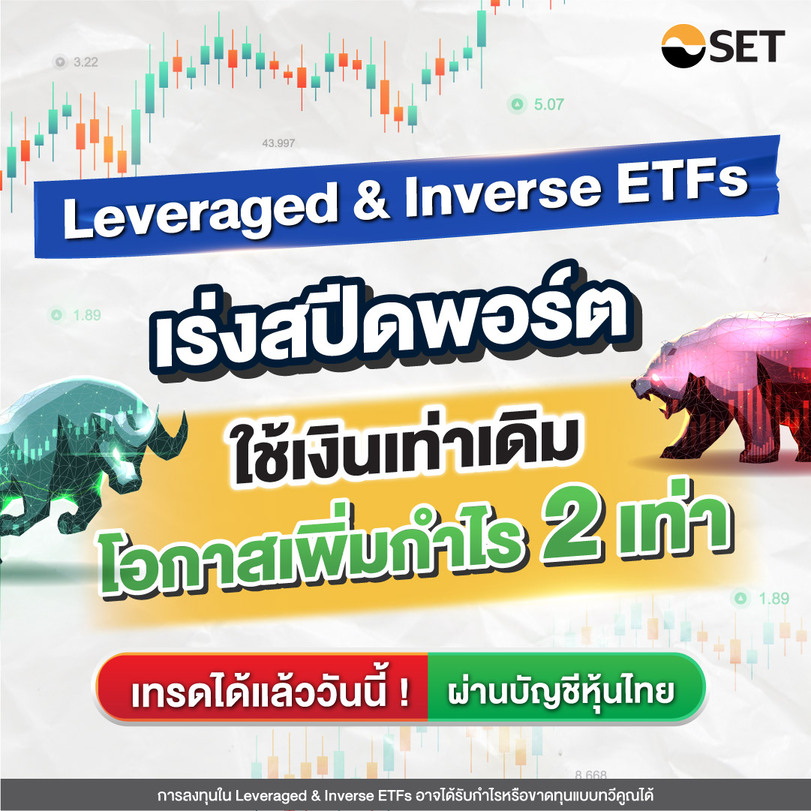 SET

3.22

5.07

43.997

Leveraged & Inverse ETFs

1.89

เร่งสปีดพอร์ต

ใช้เงินเท่าเดิม

โอกาสเพิ่มกำไร 2 เท่า

1.89

เทรดได้แล้ววันนี้ !

ผ่านบัญชีหุ้นไทย

8.668

การลงทุนใน Leveraged & Inverse ETFs อาจได้รับกำไรหรือขาดทุนแบบทวีคูณได้